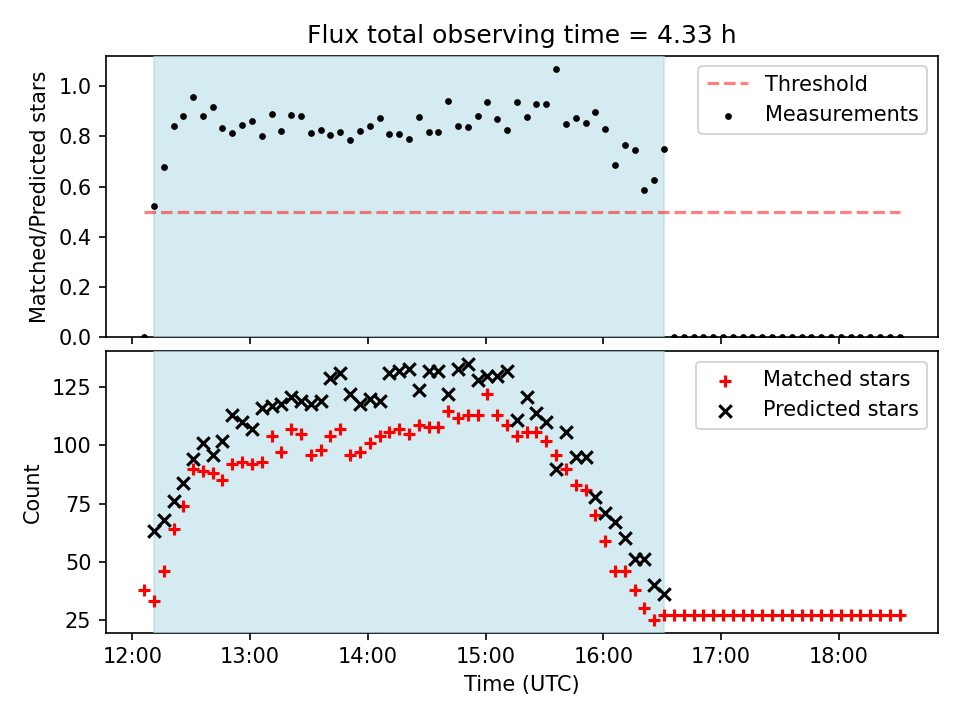 Flux total observing time = 4.33 h

Matched/Predicted stars

1.0
0.8
0.6
0.4
0.2
0.0

Threshold
Measurements

Count

125
100
75
50
25

Matched stars
Predicted stars

12:00
13:00
14:00
15:00
16:00
17:00
18:00

Time (UTC)